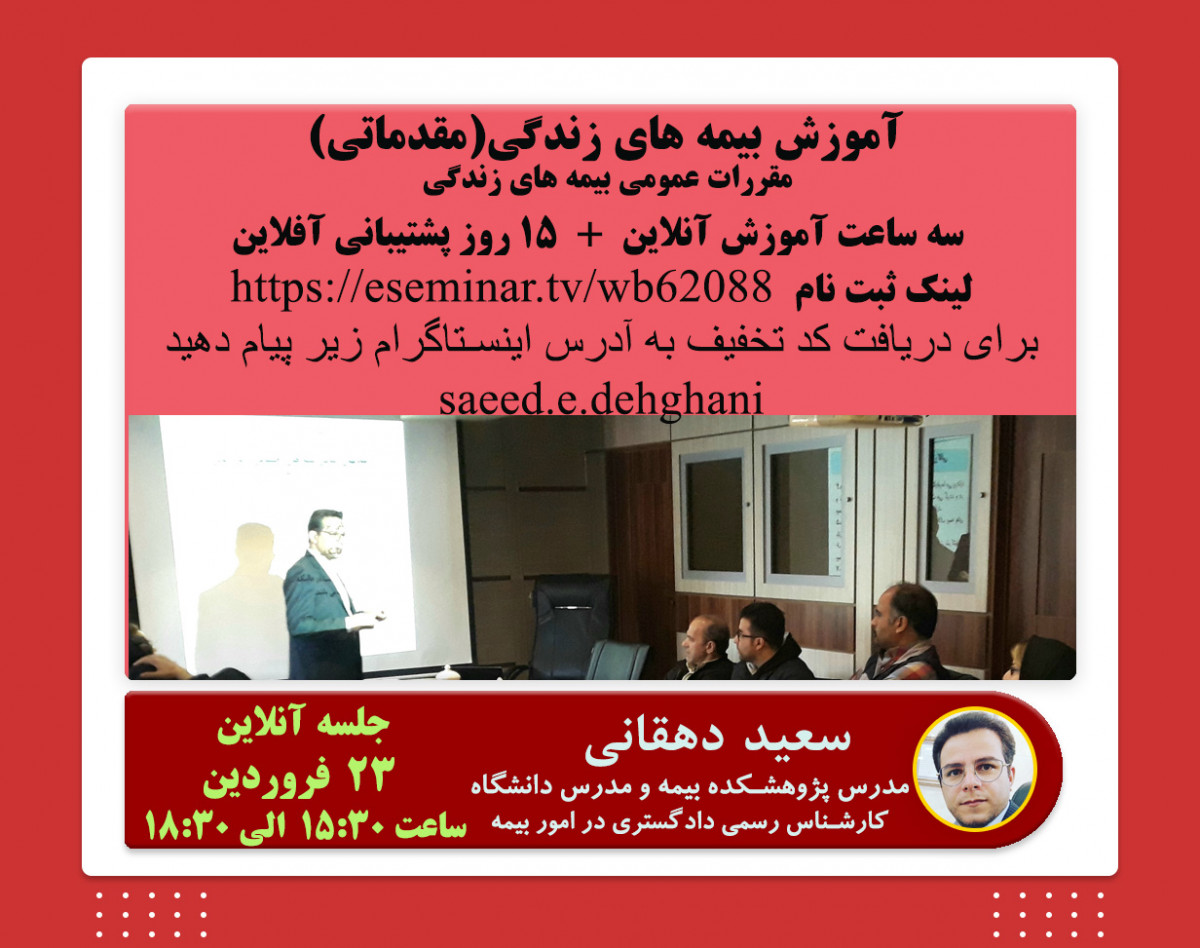 آموزش بیمه های زندگی(مقدماتی)
مقررات عمومی بیمه های زندگی

سه ساعت آموزش آنلاین + ۱۵ روز پشتیبانی آفلاین
لینک ثبت نام https://eseminar.tv/wb62088
برای دریافت کد تخفیف به آدرس اینستاگرام زیر پیام دهید
saeed.e.dehghani

سعید دهقانی
مدرس پژوهشکده بیمه و مدرس دانشگاه
کارشناس رسمی دادگستری در امور بیمه

جلسه آنلاین
۲۳ فروردین
ساعت ۱۵:۳۰ الی ۱۸:۳۰